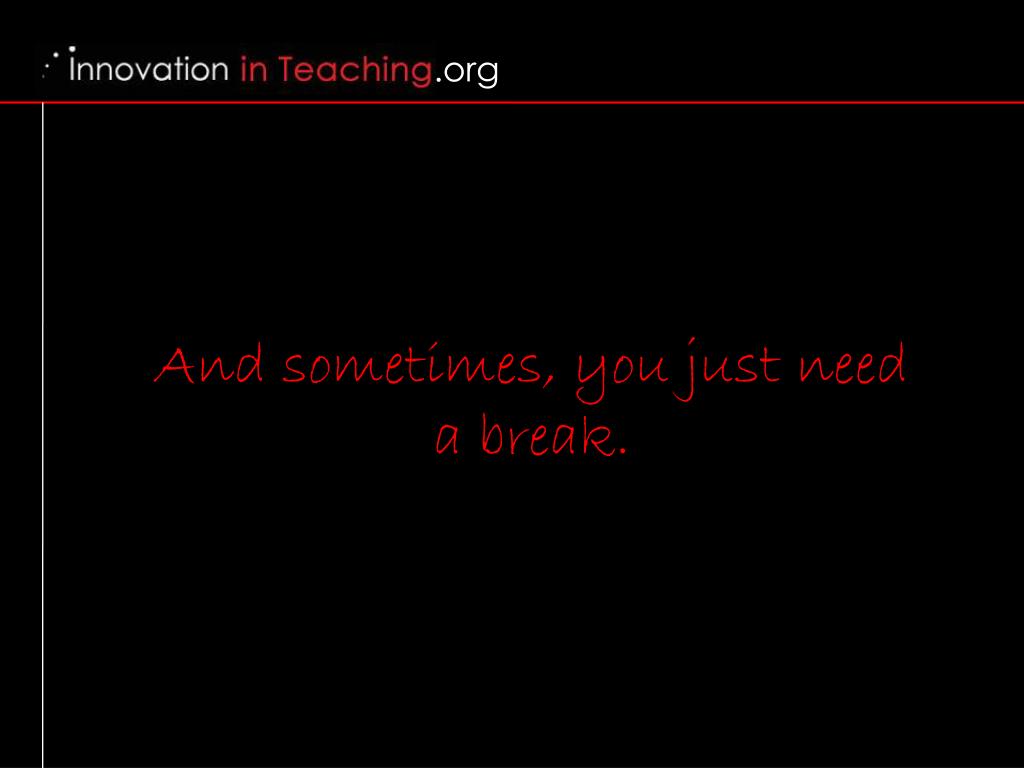 Innovation in Teaching.org

And sometimes, you just need a break.